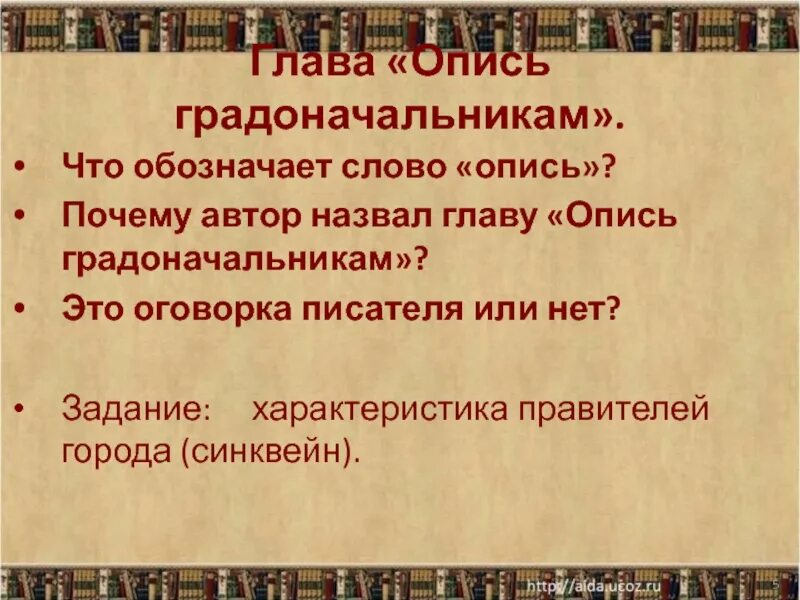 Глава «Опись градоначальникам».

• Что обозначает слово «опись»?
• Почему автор назвал главу «Опись градоначальникам»?
• Это оговорка писателя или нет?

• Задание: характеристика правителей города (синквейн).

http://aida.ucoz.ru

5